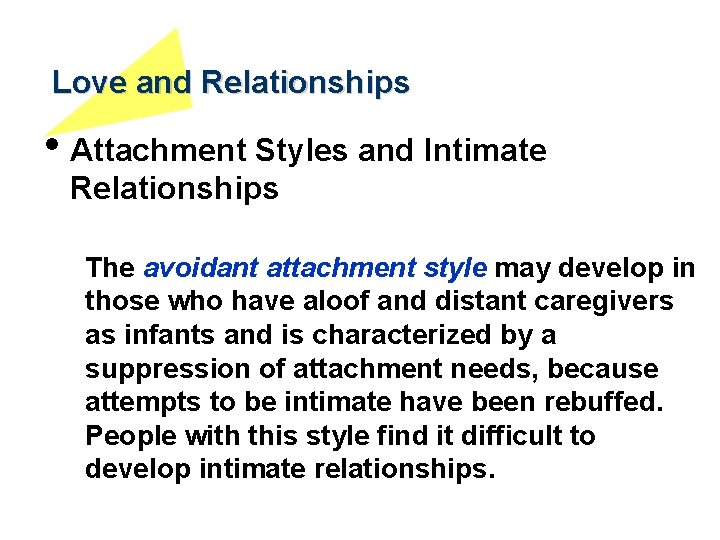 Love and Relationships

• Attachment Styles and Intimate Relationships

The avoidant attachment style may develop in those who have aloof and distant caregivers as infants and is characterized by a suppression of attachment needs, because attempts to be intimate have been rebuffed. People with this style find it difficult to develop intimate relationships.